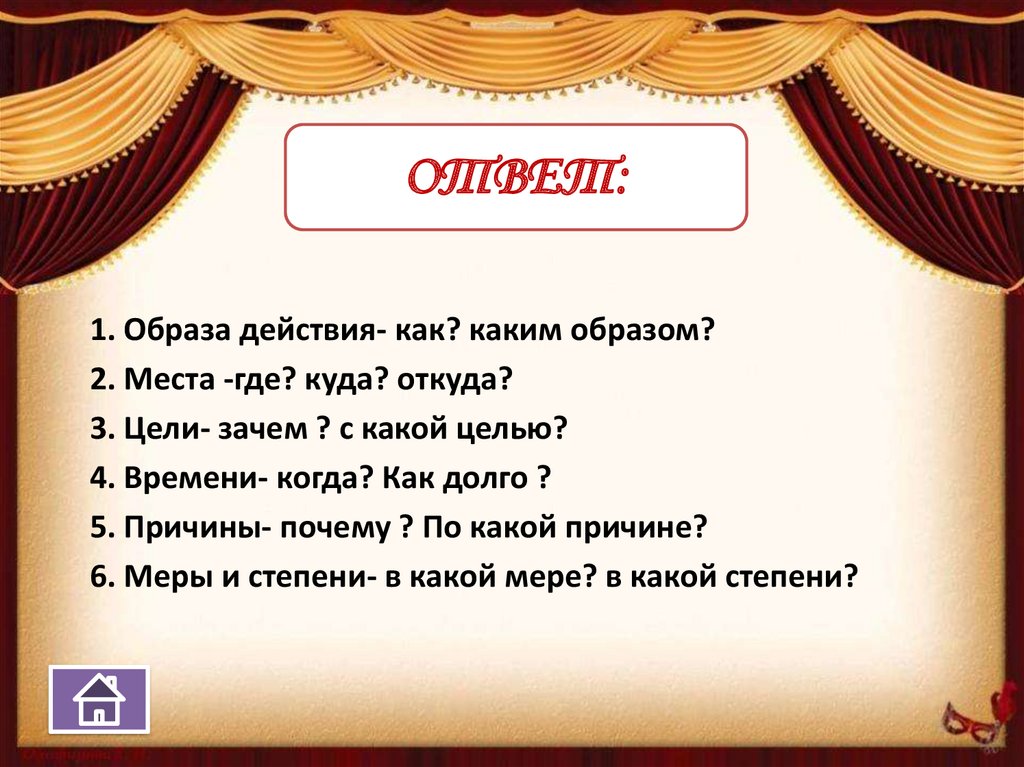 ОТВЕТ:

1. Образа действия- как? каким образом?

2. Места -где? куда? откуда?

3. Цели- зачем ? с какой целью?

4. Времени- когда? Как долго ?

5. Причины- почему ? По какой причине?

6. Меры и степени- в какой мере? в какой степени?